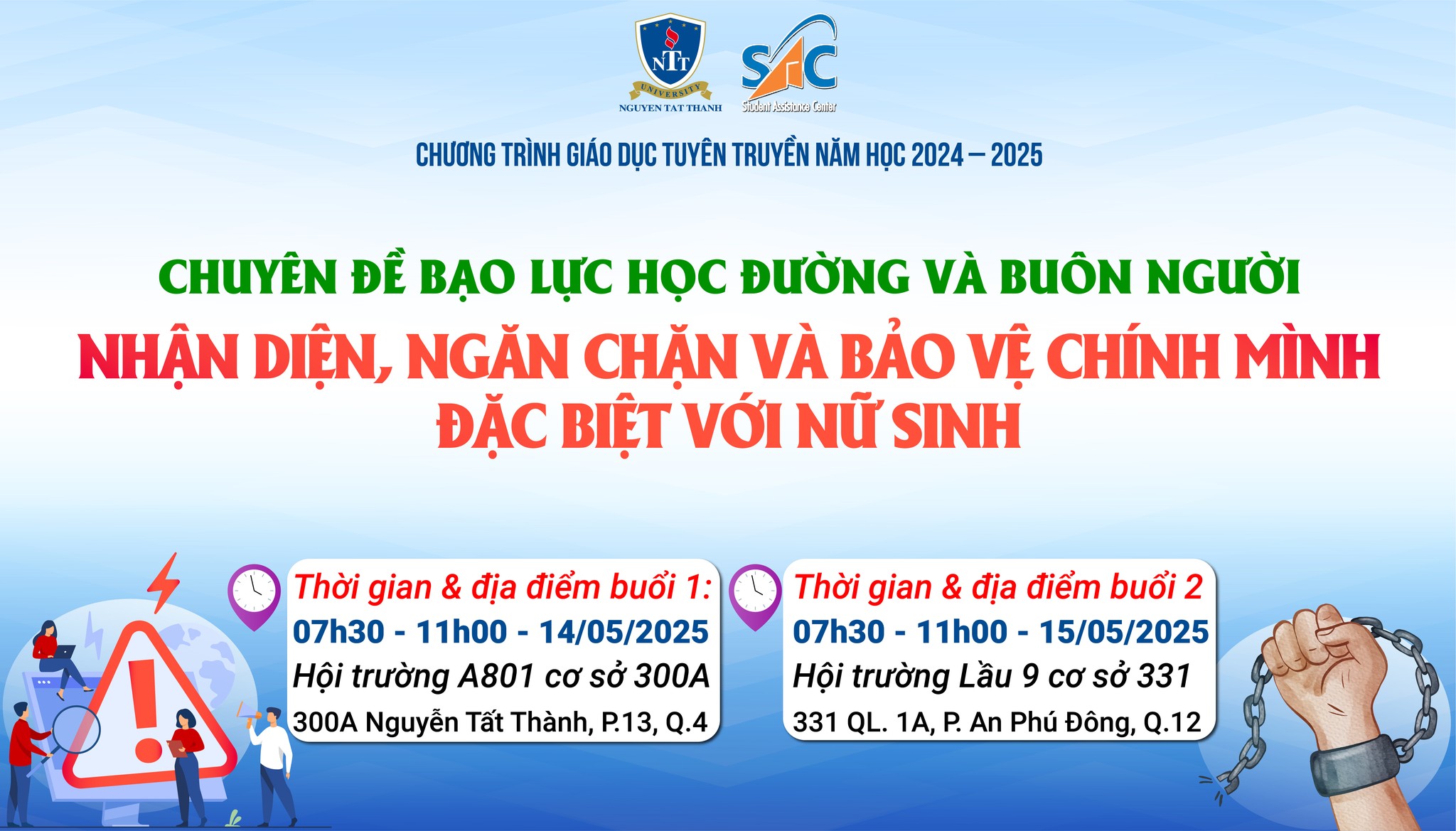 NTT UNIVERSITY NGUYEN TAT THANH

SAC Student Assistance Center

CHƯƠNG TRÌNH GIÁO DỤC TUYÊN TRUYỀN NĂM HỌC 2024 – 2025

CHUYÊN ĐỀ BẠO LỰC HỌC ĐƯỜNG VÀ BUÔN NGƯỜI

NHẬN DIỆN, NGĂN CHẶN VÀ BẢO VỆ CHÍNH MÌNH ĐẶC BIỆT VỚI NỮ SINH

Thời gian & địa điểm buổi 1:
07h30 - 11h00 - 14/05/2025
Hội trường A801 cơ sở 300A
300A Nguyễn Tất Thành, P.13, Q.4

Thời gian & địa điểm buổi 2
07h30 - 11h00 - 15/05/2025
Hội trường Lầu 9 cơ sở 331
331 QL. 1A, P. An Phú Đông, Q.12